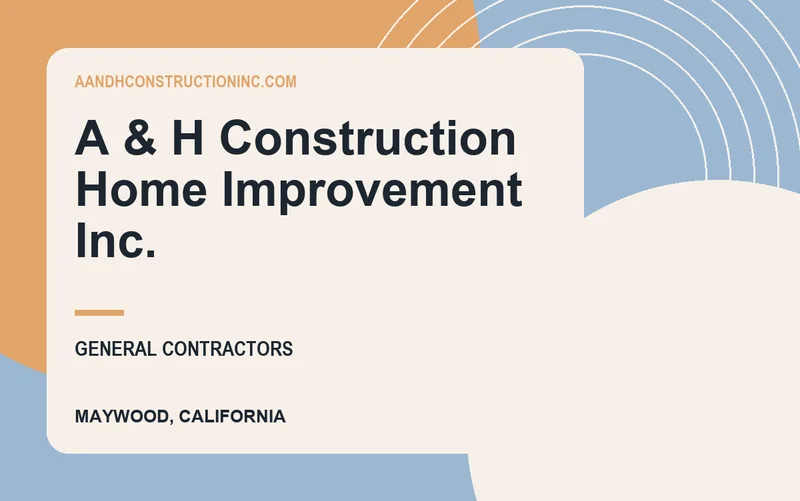 AANDHCONSTRUCTIONINC.COM

A & H Construction Home Improvement Inc.

GENERAL CONTRACTORS

MAYWOOD, CALIFORNIA